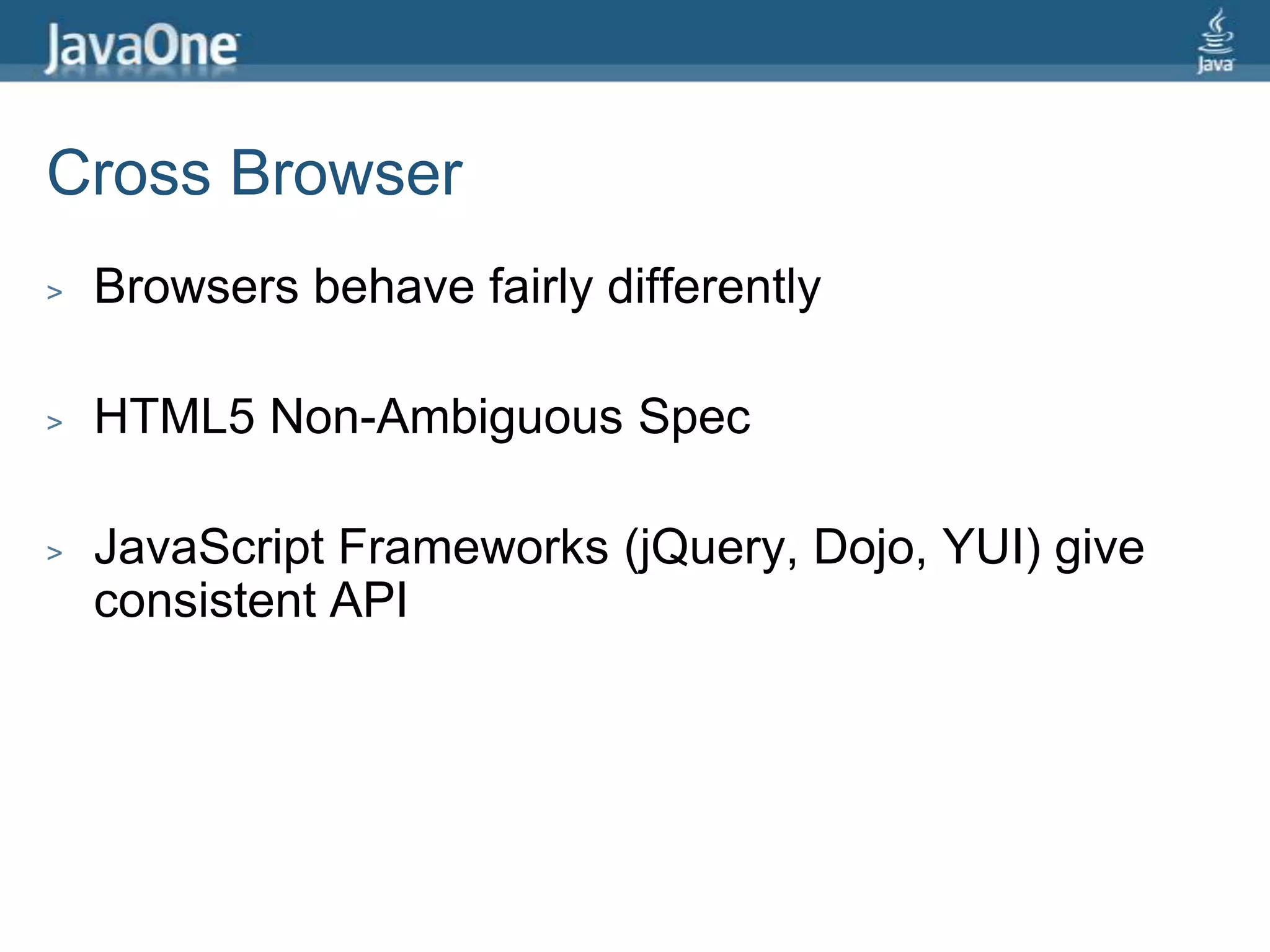 JavaOne

Java

Cross Browser

> Browsers behave fairly differently

> HTML5 Non-Ambiguous Spec

> JavaScript Frameworks (jQuery, Dojo, YUI) give consistent API